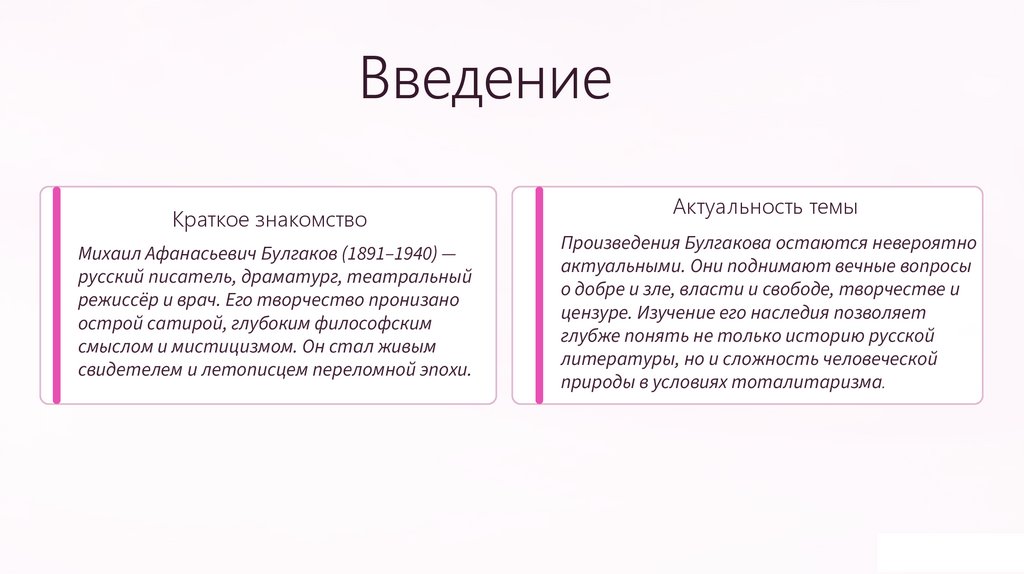 Введение

Краткое знакомство

Михаил Афанасьевич Булгаков (1891–1940) — русский писатель, драматург, театральный режиссёр и врач. Его творчество пронизано острой сатирой, глубоким философским смыслом и мистицизмом. Он стал живым свидетелем и летописцем переломной эпохи.

Актуальность темы

Произведения Булгакова остаются невероятно актуальными. Они поднимают вечные вопросы о добре и зле, власти и свободе, творчестве и цензуре. Изучение его наследия позволяет глубже понять не только историю русской литературы, но и сложность человеческой природы в условиях тоталитаризма.